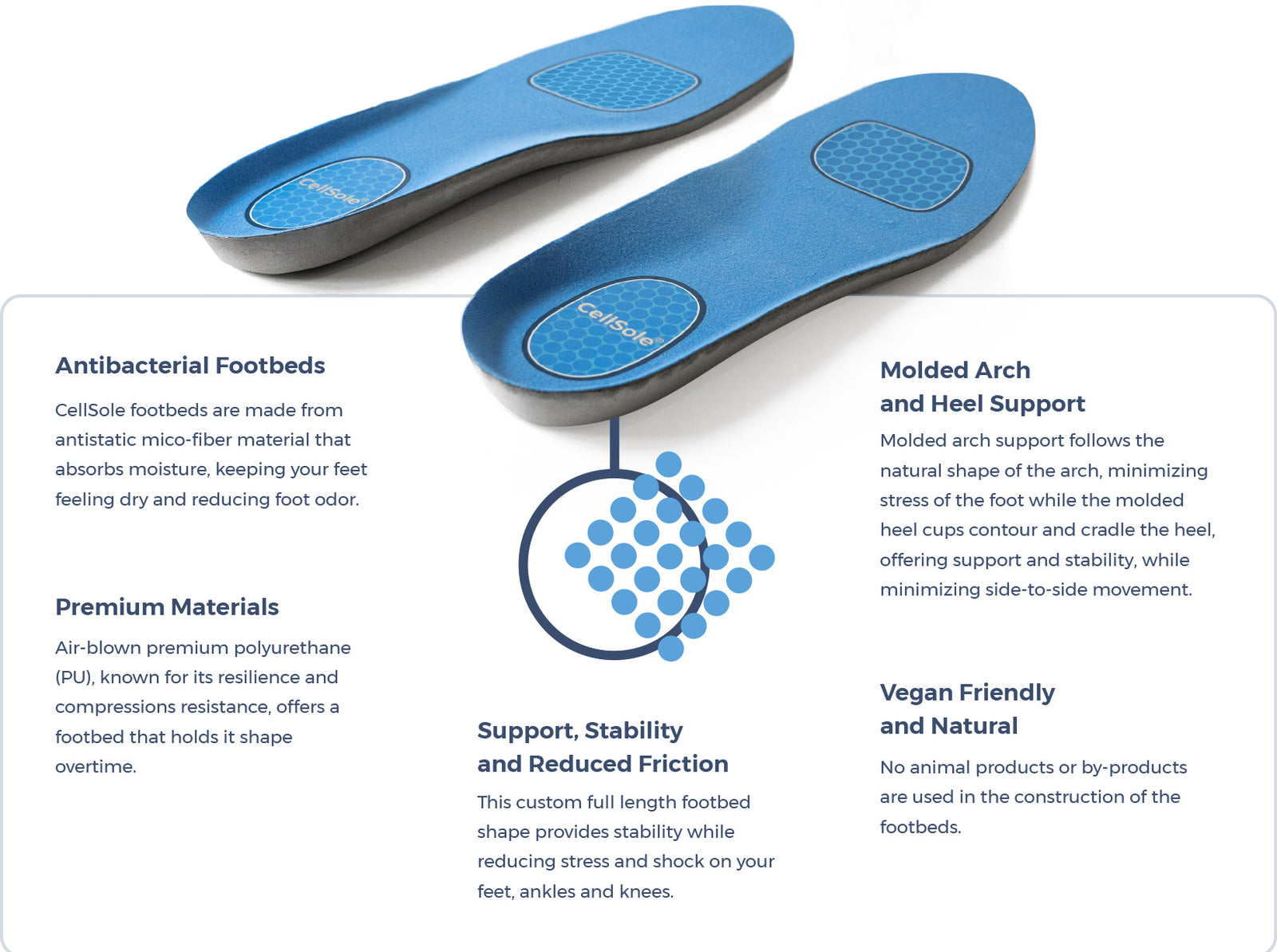 CellSole®

CellSole®

Antibacterial Footbeds

CellSole footbeds are made from antistatic mico-fiber material that absorbs moisture, keeping your feet feeling dry and reducing foot odor.

Premium Materials

Air-blown premium polyurethane (PU), known for its resilience and compressions resistance, offers a footbed that holds it shape overtime.

Support, Stability and Reduced Friction

This custom full length footbed shape provides stability while reducing stress and shock on your feet, ankles and knees.

Molded Arch and Heel Support

Molded arch support follows the natural shape of the arch, minimizing stress of the foot while the molded heel cups contour and cradle the heel, offering support and stability, while minimizing side-to-side movement.

Vegan Friendly and Natural

No animal products or by-products are used in the construction of the footbeds.